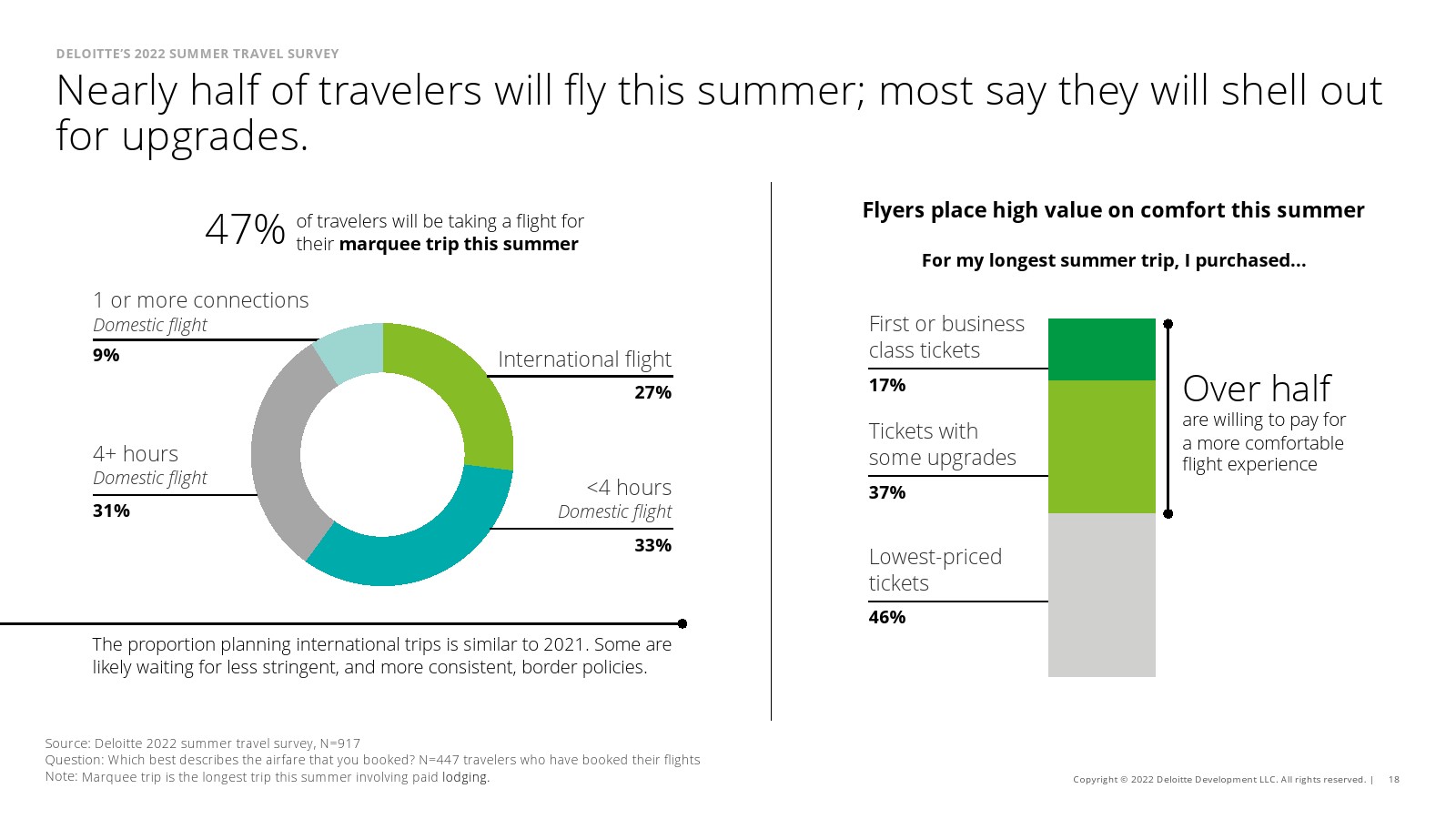 DELOITTE'S 2022 SUMMER TRAVEL SURVEY

Nearly half of travelers will fly this summer; most say they will shell out for upgrades.

47% of travelers will be taking a flight for their marquee trip this summer

1 or more connections
Domestic flight
9%

International flight
27%

4+ hours
Domestic flight
31%

<4 hours
Domestic flight
33%

The proportion planning international trips is similar to 2021. Some are likely waiting for less stringent, and more consistent, border policies.

Flyers place high value on comfort this summer

For my longest summer trip, I purchased...

First or business class tickets
17%

Tickets with some upgrades
37%

Lowest-priced tickets
46%

Over half
are willing to pay for a more comfortable flight experience

Source: Deloitte 2022 summer travel survey, N=917
Question: Which best describes the airfare that you booked? N=447 travelers who have booked their flights
Note: Marquee trip is the longest trip this summer involving paid lodging.

Copyright © 2022 Deloitte Development LLC. All rights reserved. | 18